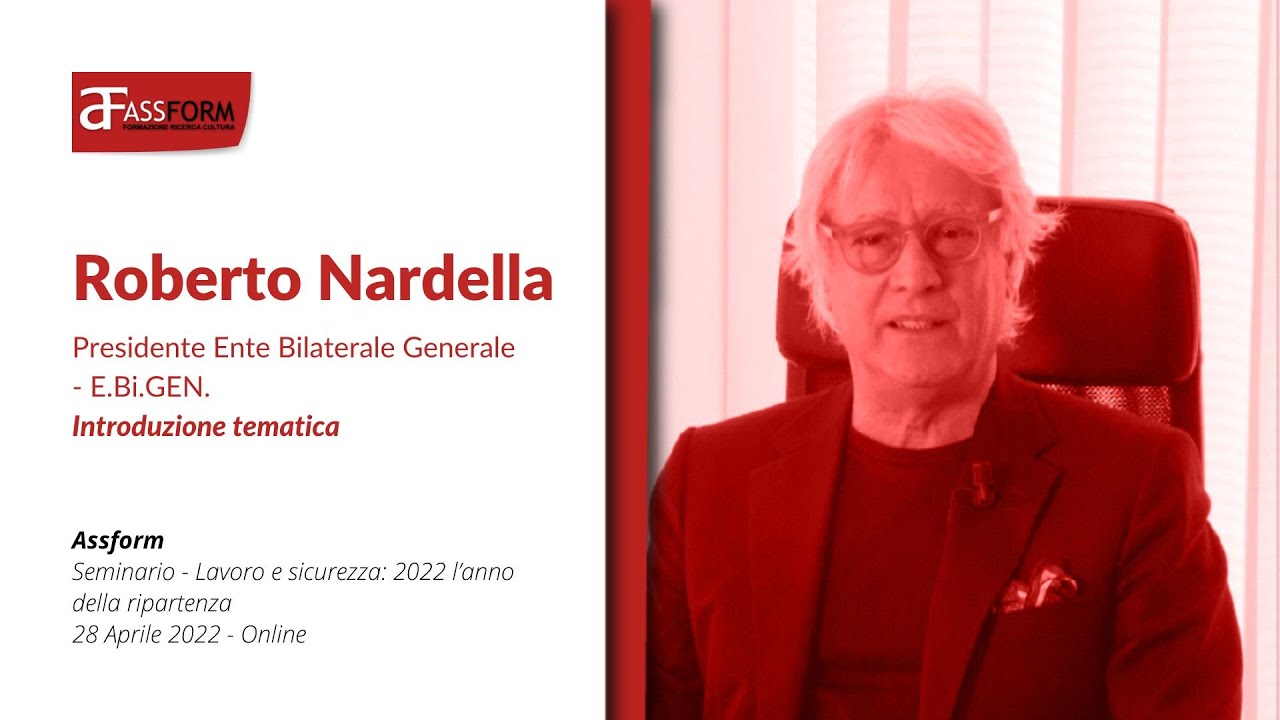 aF ASSFORM
FORMAZIONE RICERCA CULTURA

Roberto Nardella

Presidente Ente Bilaterale Generale - E.Bi.GEN.
Introduzione tematica

Assform
Seminario - Lavoro e sicurezza: 2022 l'anno della ripartenza
28 Aprile 2022 - Online